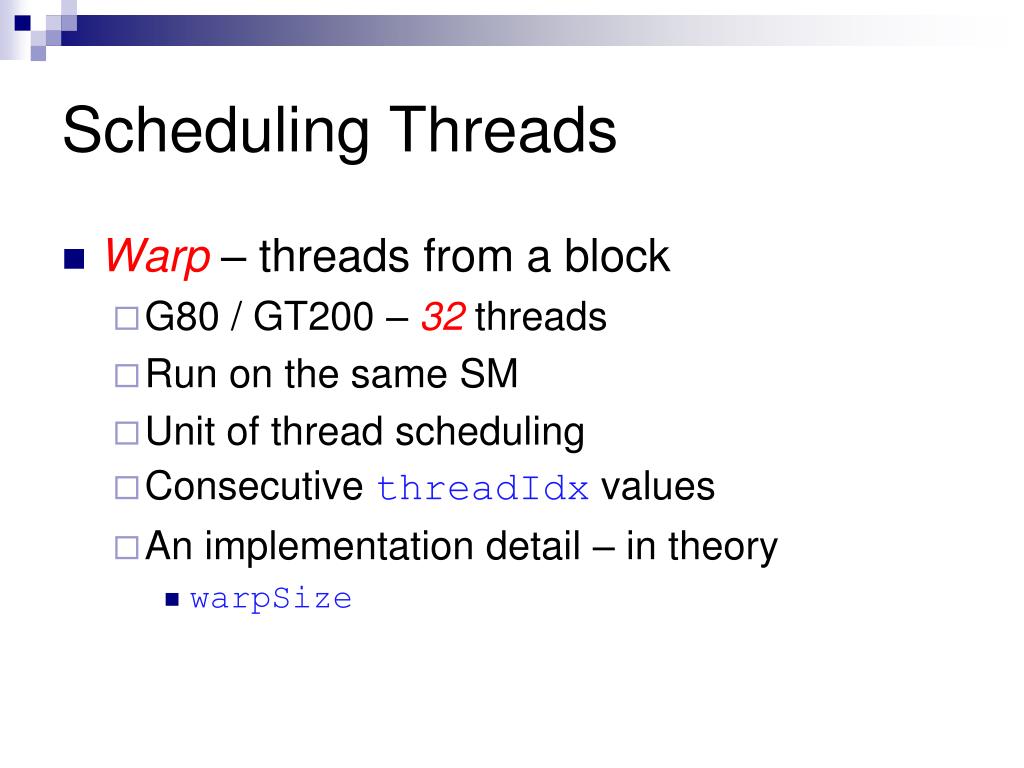 Scheduling Threads

Warp – threads from a block

G80 / GT200 – 32 threads

Run on the same SM

Unit of thread scheduling

Consecutive threadIdx values

An implementation detail – in theory

warpSize